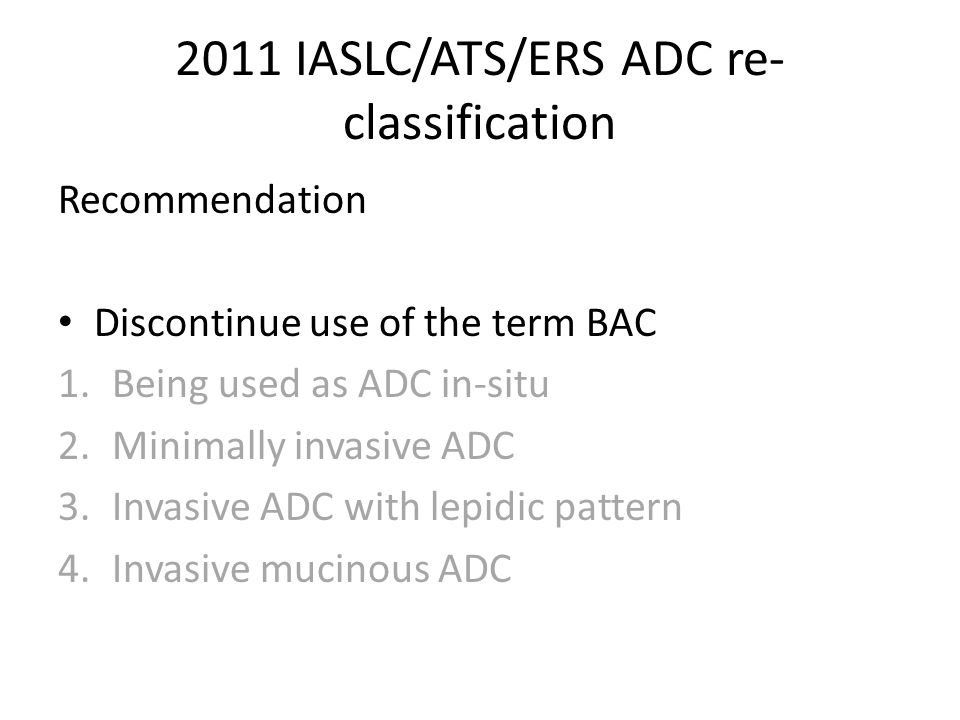 2011 IASLC/ATS/ERS ADC re-classification

Recommendation

• Discontinue use of the term BAC
1. Being used as ADC in-situ
2. Minimally invasive ADC
3. Invasive ADC with lepidic pattern
4. Invasive mucinous ADC